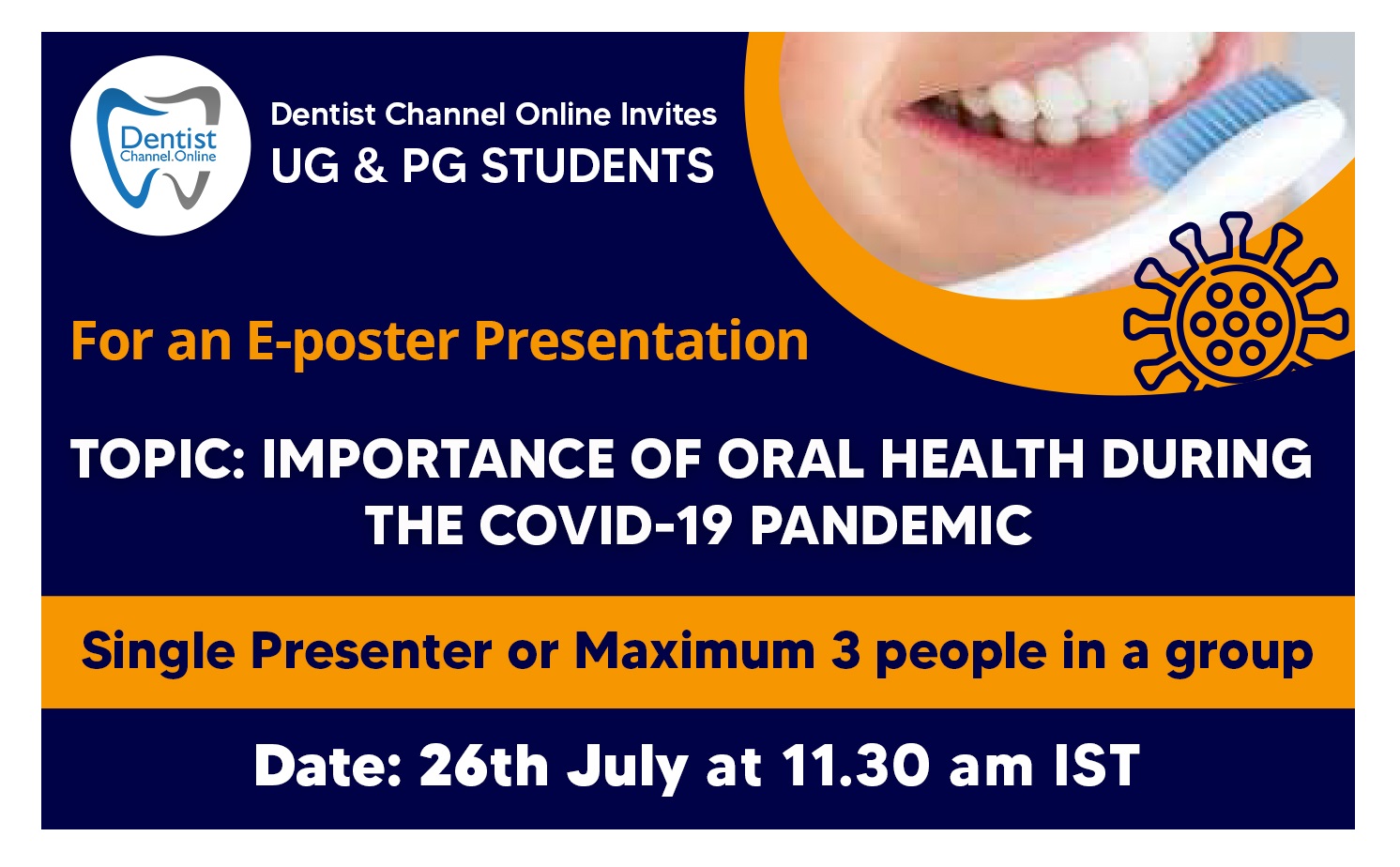 Dentist Channel.Online

Dentist Channel Online Invites
UG & PG STUDENTS

For an E-poster Presentation

TOPIC: IMPORTANCE OF ORAL HEALTH DURING THE COVID-19 PANDEMIC

Single Presenter or Maximum 3 people in a group

Date: 26th July at 11.30 am IST